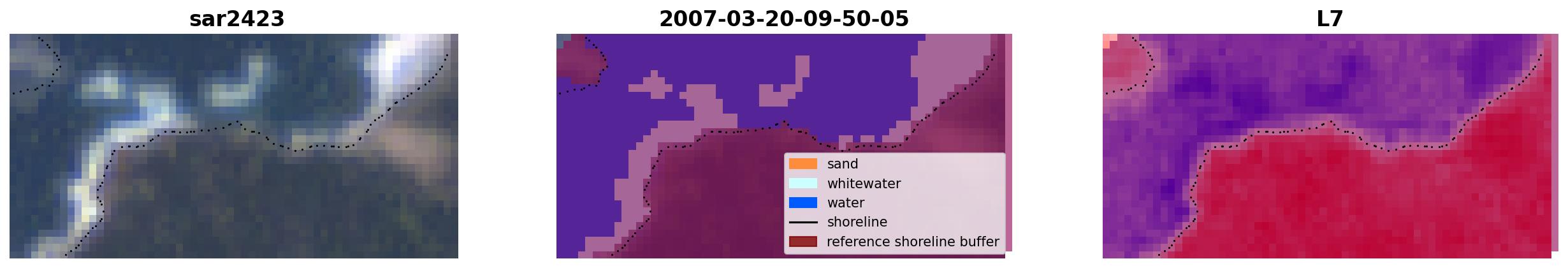 sar2423

2007-03-20-09-50-05

sand
whitewater
water
shoreline
reference shoreline buffer

L7